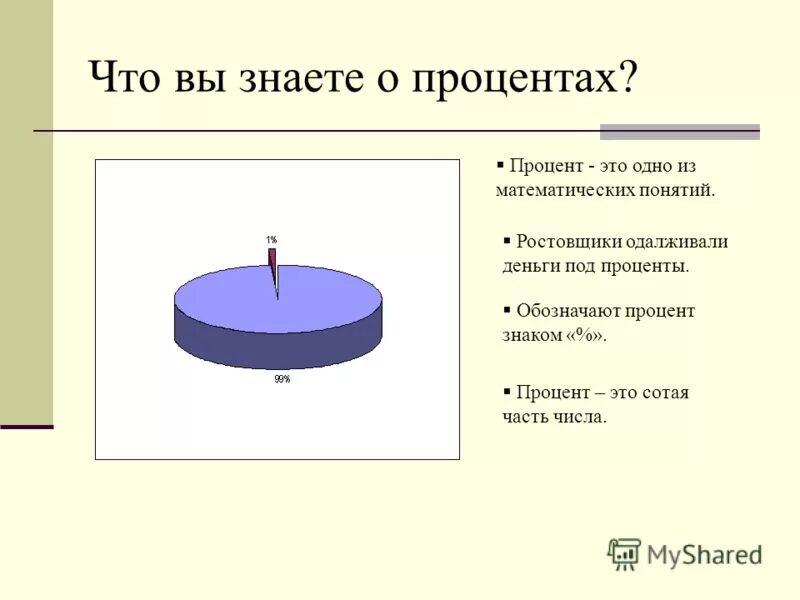 Что вы знаете о процентах?

1%

99%

▪ Процент - это одно из математических понятий.

▪ Ростовщики одалживали деньги под проценты.

▪ Обозначают процент знаком «%».

▪ Процент – это сотая часть числа.

MyShared